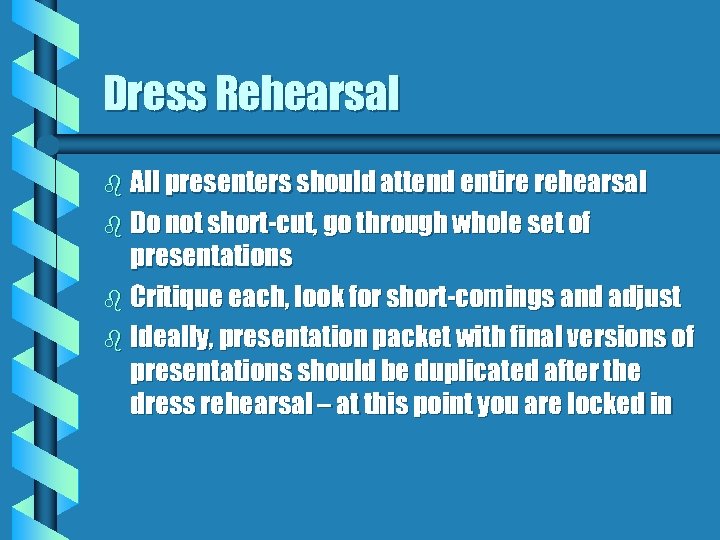 Dress Rehearsal

- All presenters should attend entire rehearsal
- Do not short-cut, go through whole set of presentations
- Critique each, look for short-comings and adjust
- Ideally, presentation packet with final versions of presentations should be duplicated after the dress rehearsal – at this point you are locked in